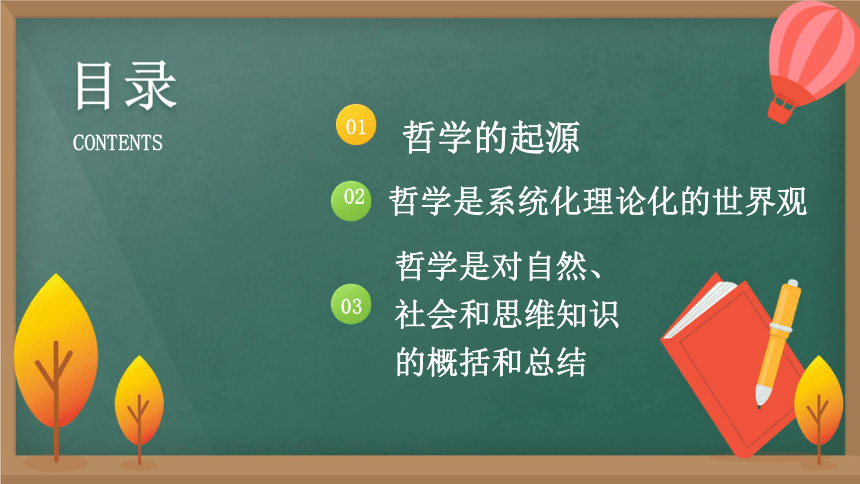 目录
CONTENTS

01 哲学的起源

02 哲学是系统化理论化的世界观

03 哲学是对自然、社会和思维知识的概括和总结